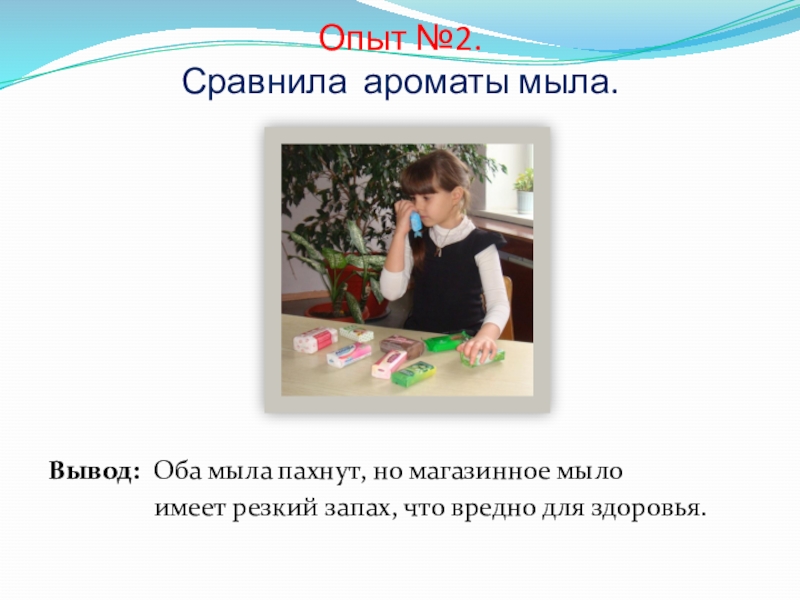 Опыт №2.
Сравнила ароматы мыла.

Вывод: Оба мыла пахнут, но магазинное мыло имеет резкий запах, что вредно для здоровья.